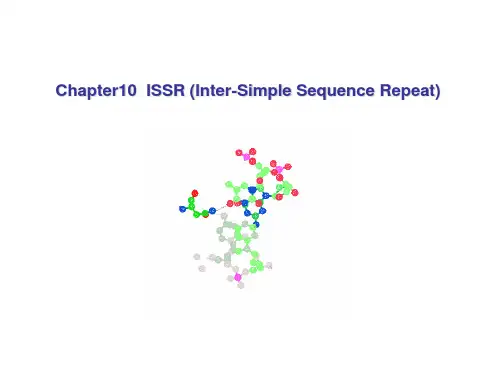 Chapter10  ISSR (Inter-Simple Sequence Repeat)